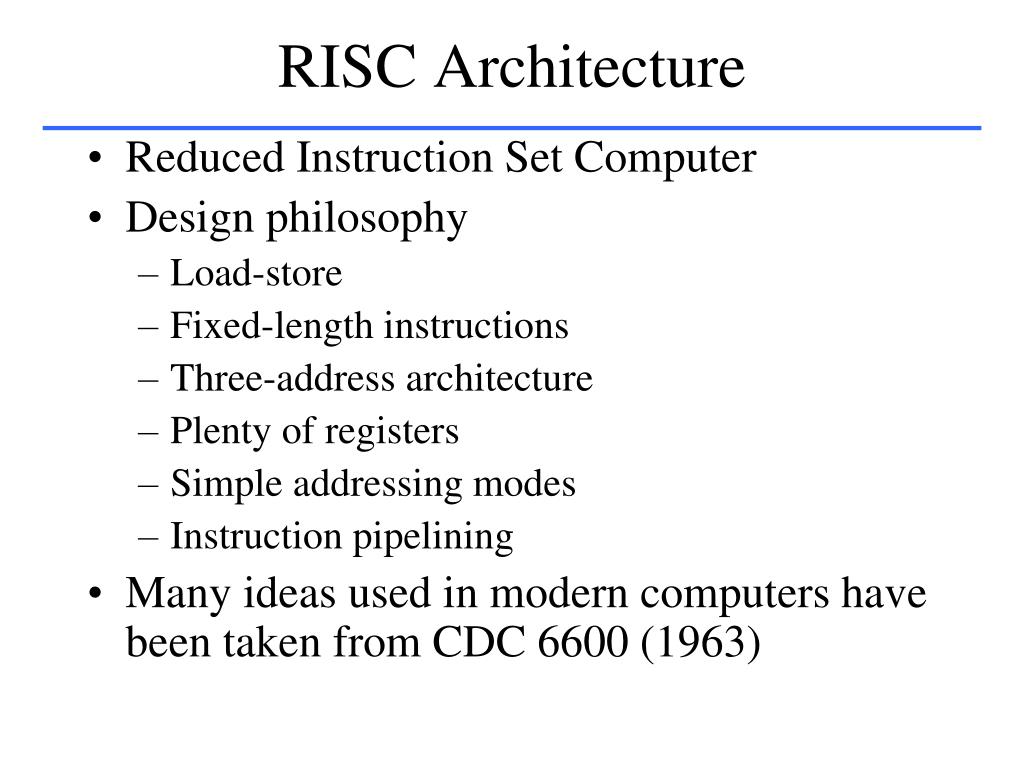 RISC Architecture

• Reduced Instruction Set Computer
• Design philosophy
– Load-store
– Fixed-length instructions
– Three-address architecture
– Plenty of registers
– Simple addressing modes
– Instruction pipelining
• Many ideas used in modern computers have been taken from CDC 6600 (1963)